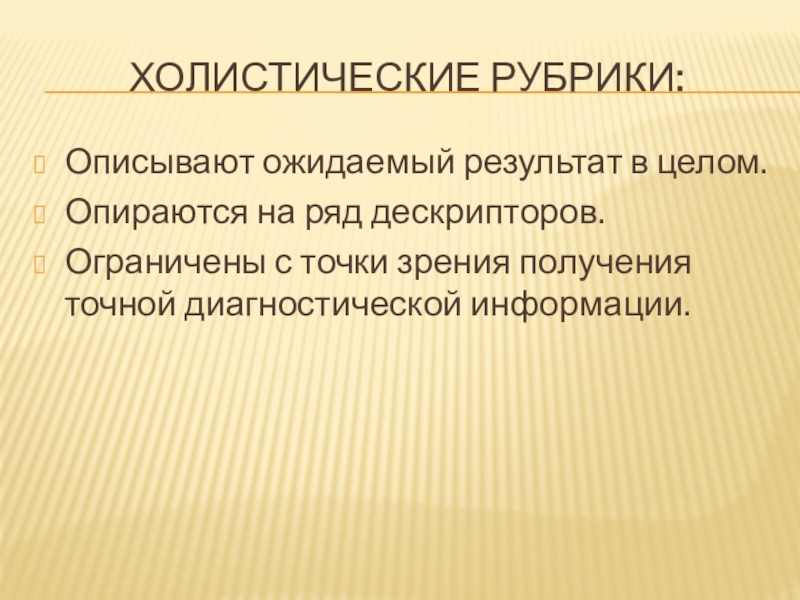 ХОЛИСТИЧЕСКИЕ РУБРИКИ:

Описывают ожидаемый результат в целом.

Опираются на ряд дескрипторов.

Ограничены с точки зрения получения точной диагностической информации.